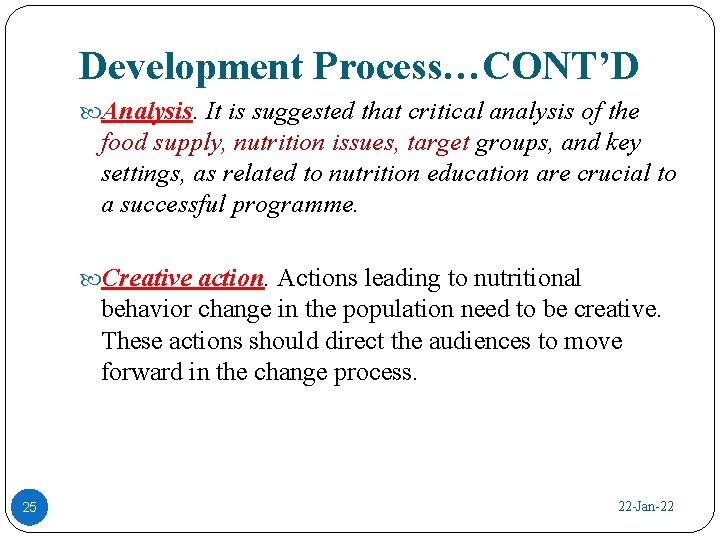 Development Process…CONT’D

Analysis. It is suggested that critical analysis of the food supply, nutrition issues, target groups, and key settings, as related to nutrition education are crucial to a successful programme.

Creative action. Actions leading to nutritional behavior change in the population need to be creative. These actions should direct the audiences to move forward in the change process.

25

22-Jan-22